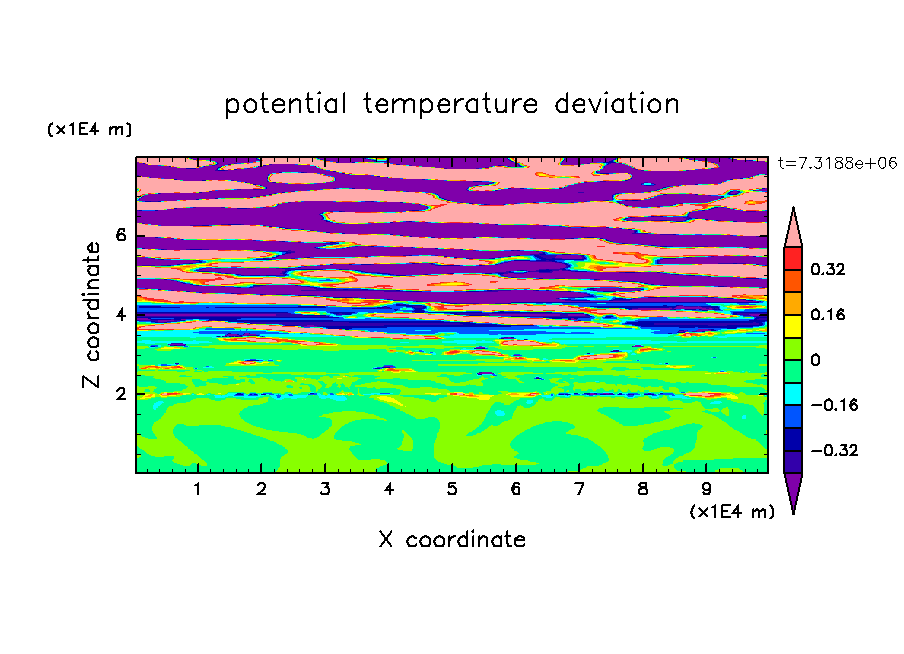 potential temperature deviation

(x1E4 m)

t=7.3188e+06

Z coordinate

6
4
2

0.32
0.16
0
−0.16
−0.32

1 2 3 4 5 6 7 8 9

(x1E4 m)

X coordinate